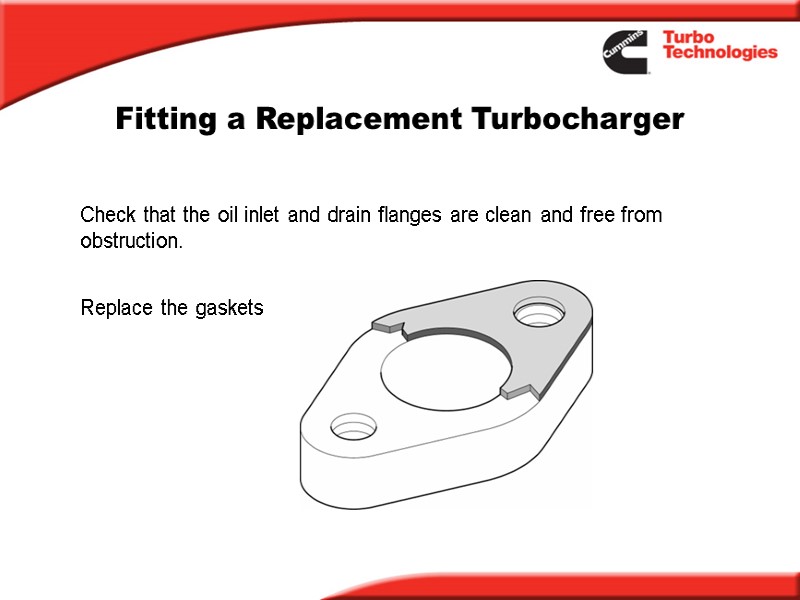 Cummins Turbo Technologies

Fitting a Replacement Turbocharger

Check that the oil inlet and drain flanges are clean and free from obstruction.

Replace the gaskets